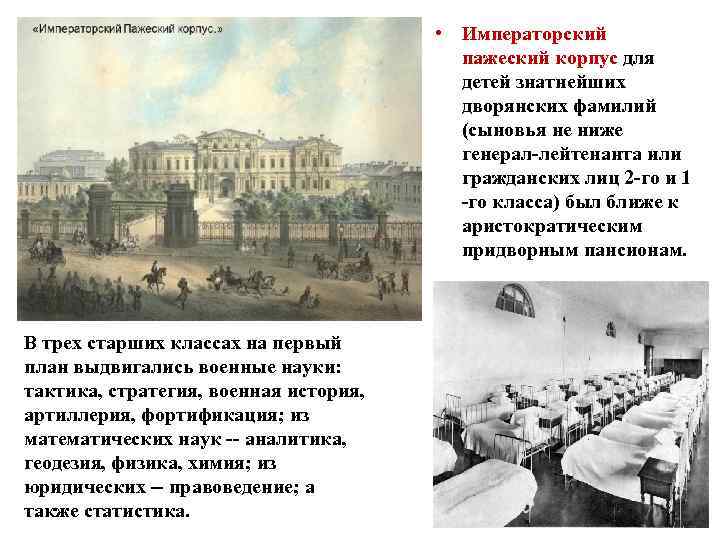 «Императорский Пажеский корпус.»

• Императорский пажеский корпус для детей знатнейших дворянских фамилий (сыновья не ниже генерал-лейтенанта или гражданских лиц 2-го и 1 -го класса) был ближе к аристократическим придворным пансионам.

В трех старших классах на первый план выдвигались военные науки: тактика, стратегия, военная история, артиллерия, фортификация; из математических наук -- аналитика, геодезия, физика, химия; из юридических – правоведение; а также статистика.